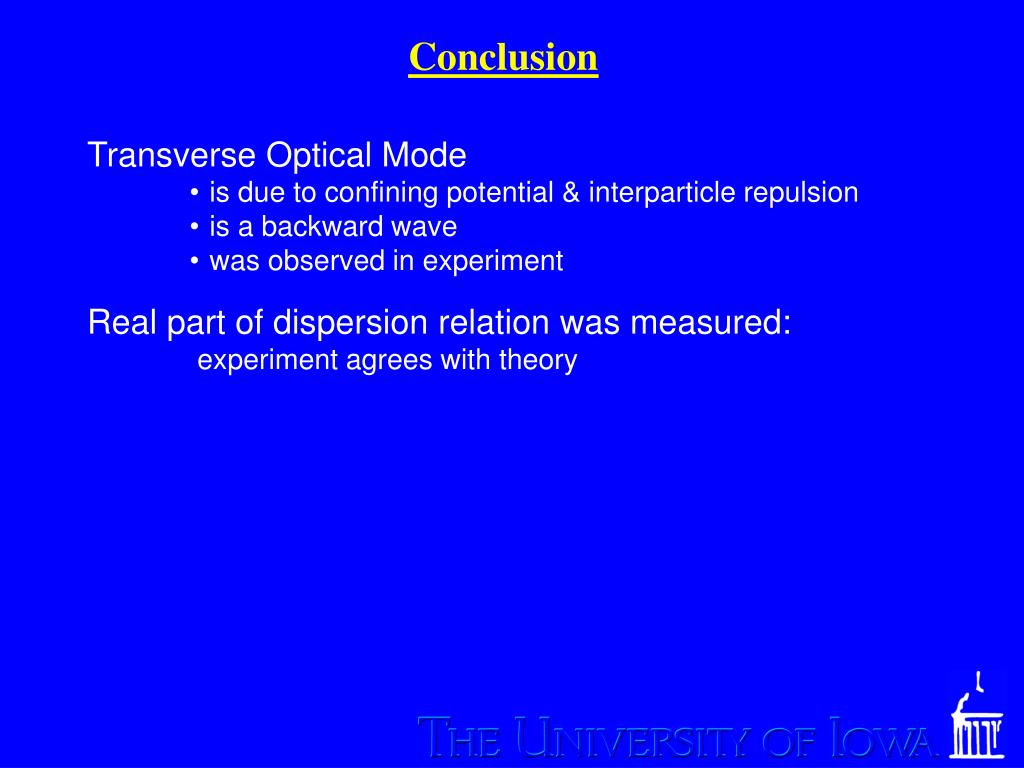 Conclusion

Transverse Optical Mode
• is due to confining potential & interparticle repulsion
• is a backward wave
• was observed in experiment

Real part of dispersion relation was measured:
experiment agrees with theory

THE UNIVERSITY OF IOWA